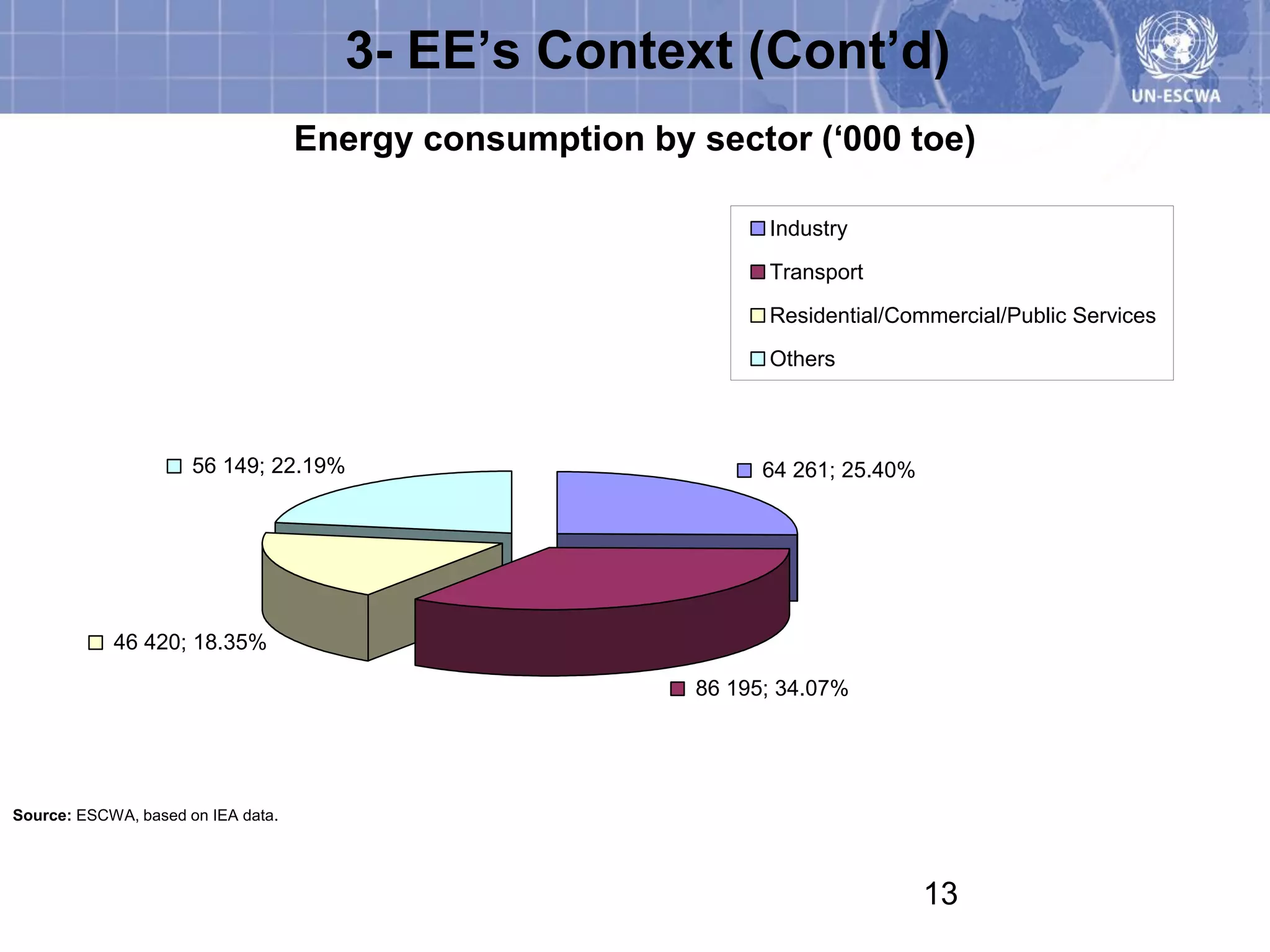 3- EE’s Context (Cont’d)

UN-ESCWA

Energy consumption by sector (‘000 toe)

Industry
Transport
Residential/Commercial/Public Services
Others

56 149; 22.19%

64 261; 25.40%

46 420; 18.35%

86 195; 34.07%

**Source:** ESCWA, based on IEA data.

13